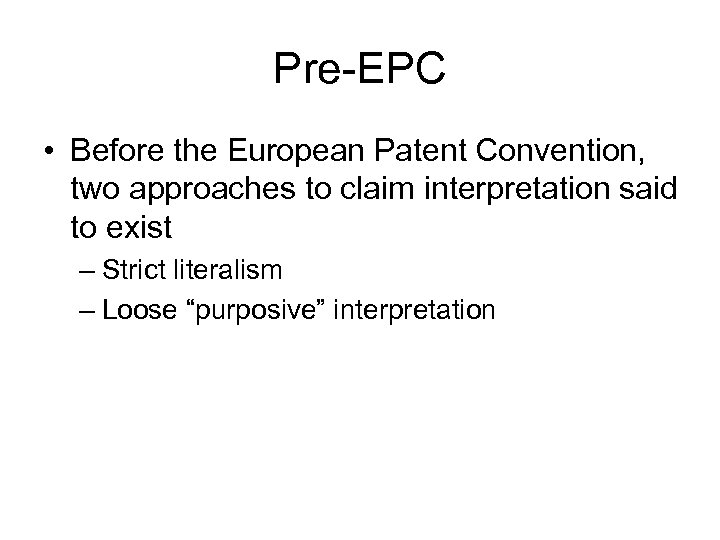 Pre-EPC

• Before the European Patent Convention, two approaches to claim interpretation said to exist
– Strict literalism
– Loose “purposive” interpretation